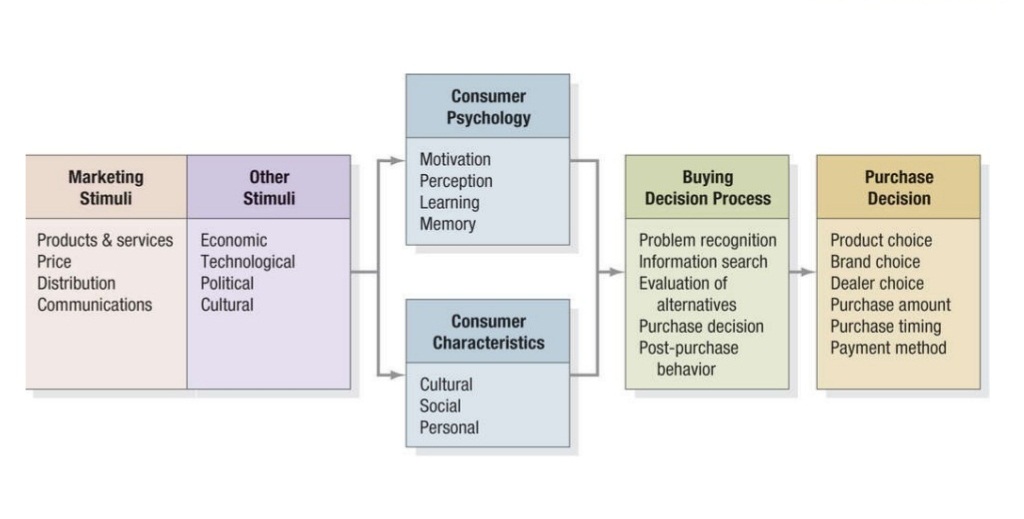 Marketing Stimuli

Products & services
Price
Distribution
Communications

Other Stimuli

Economic
Technological
Political
Cultural

Consumer Psychology

Motivation
Perception
Learning
Memory

Consumer Characteristics

Cultural
Social
Personal

Buying Decision Process

Problem recognition
Information search
Evaluation of alternatives
Purchase decision
Post-purchase behavior

Purchase Decision

Product choice
Brand choice
Dealer choice
Purchase amount
Purchase timing
Payment method